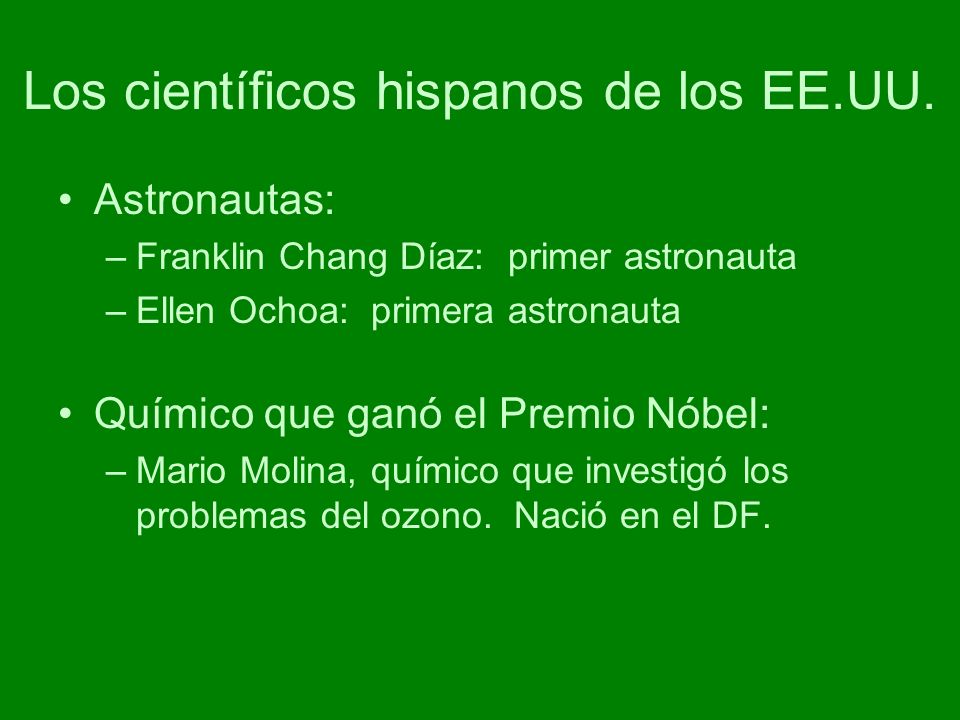 Los científicos hispanos de los EE.UU.

• Astronautas:
– Franklin Chang Díaz: primer astronauta
– Ellen Ochoa: primera astronauta

• Químico que ganó el Premio Nóbel:
– Mario Molina, químico que investigó los problemas del ozono. Nació en el DF.